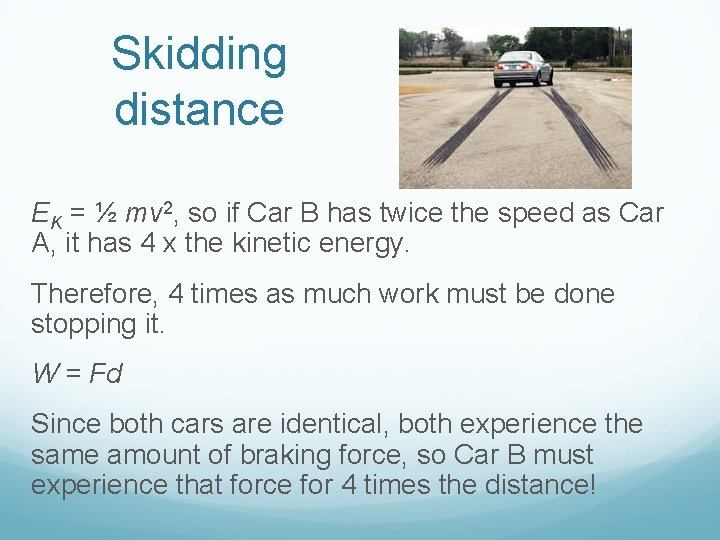 Skidding distance

$E_K = \frac{1}{2} mv^2$, so if Car B has twice the speed as Car A, it has 4 x the kinetic energy.

Therefore, 4 times as much work must be done stopping it.

$W = Fd$

Since both cars are identical, both experience the same amount of braking force, so Car B must experience that force for 4 times the distance!